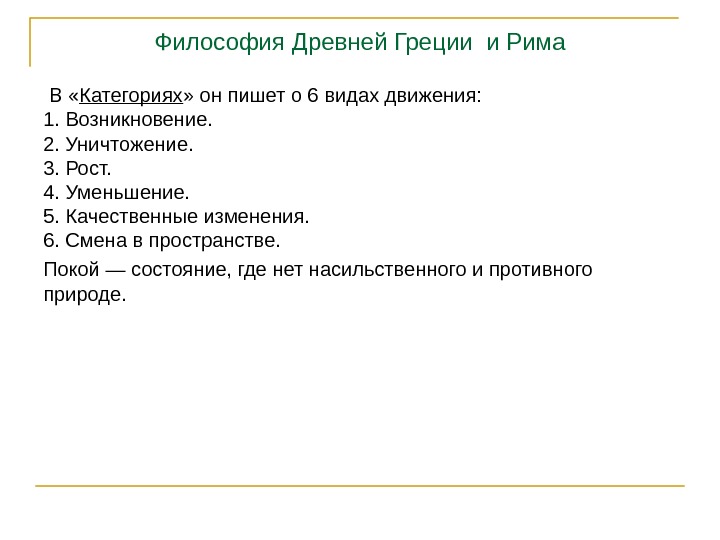 Философия Древней Греции и Рима

В «Категориях» он пишет о 6 видах движения:
1. Возникновение.
2. Уничтожение.
3. Рост.
4. Уменьшение.
5. Качественные изменения.
6. Смена в пространстве.

Покой — состояние, где нет насильственного и противного природе.